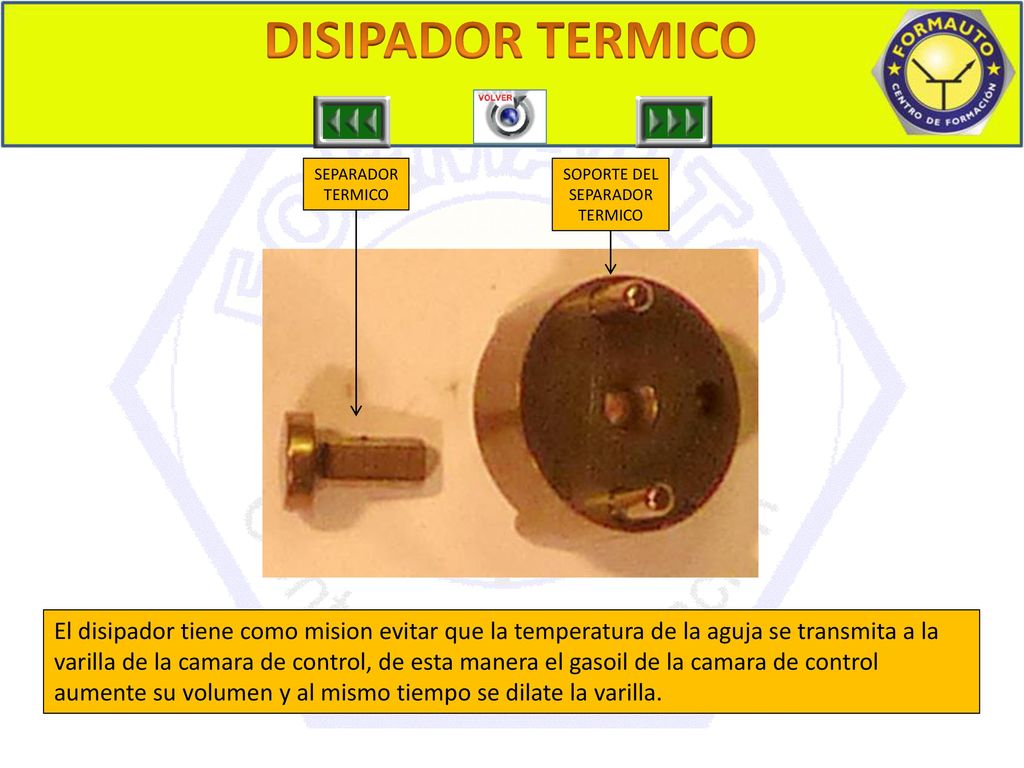 DISIPADOR TERMICO

FORMAUTO
CENTRO DE FORMACIÓN

VOLVER

SEPARADOR TERMICO

SOPORTE DEL SEPARADOR TERMICO

El disipador tiene como mision evitar que la temperatura de la aguja se transmita a la varilla de la camara de control, de esta manera el gasoil de la camara de control aumente su volumen y al mismo tiempo se dilate la varilla.